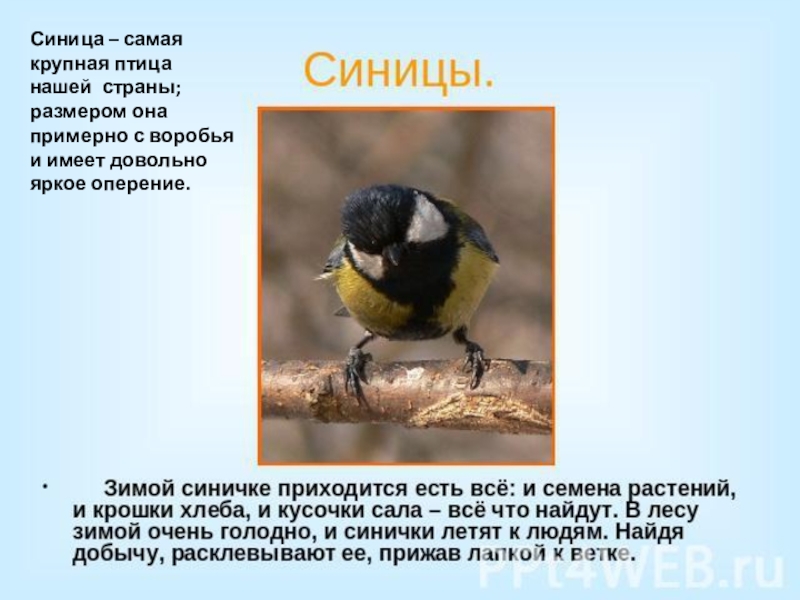 Синица – самая крупная птица нашей страны; размером она примерно с воробья и имеет довольно яркое оперение.

Синицы.

• Зимой синичке приходится есть всё: и семена растений, и крошки хлеба, и кусочки сала – всё что найдут. В лесу зимой очень голодно, и синички летят к людям. Найдя добычу, расклевывают ее, прижав лапкой к ветке.

PPt4WEB.ru